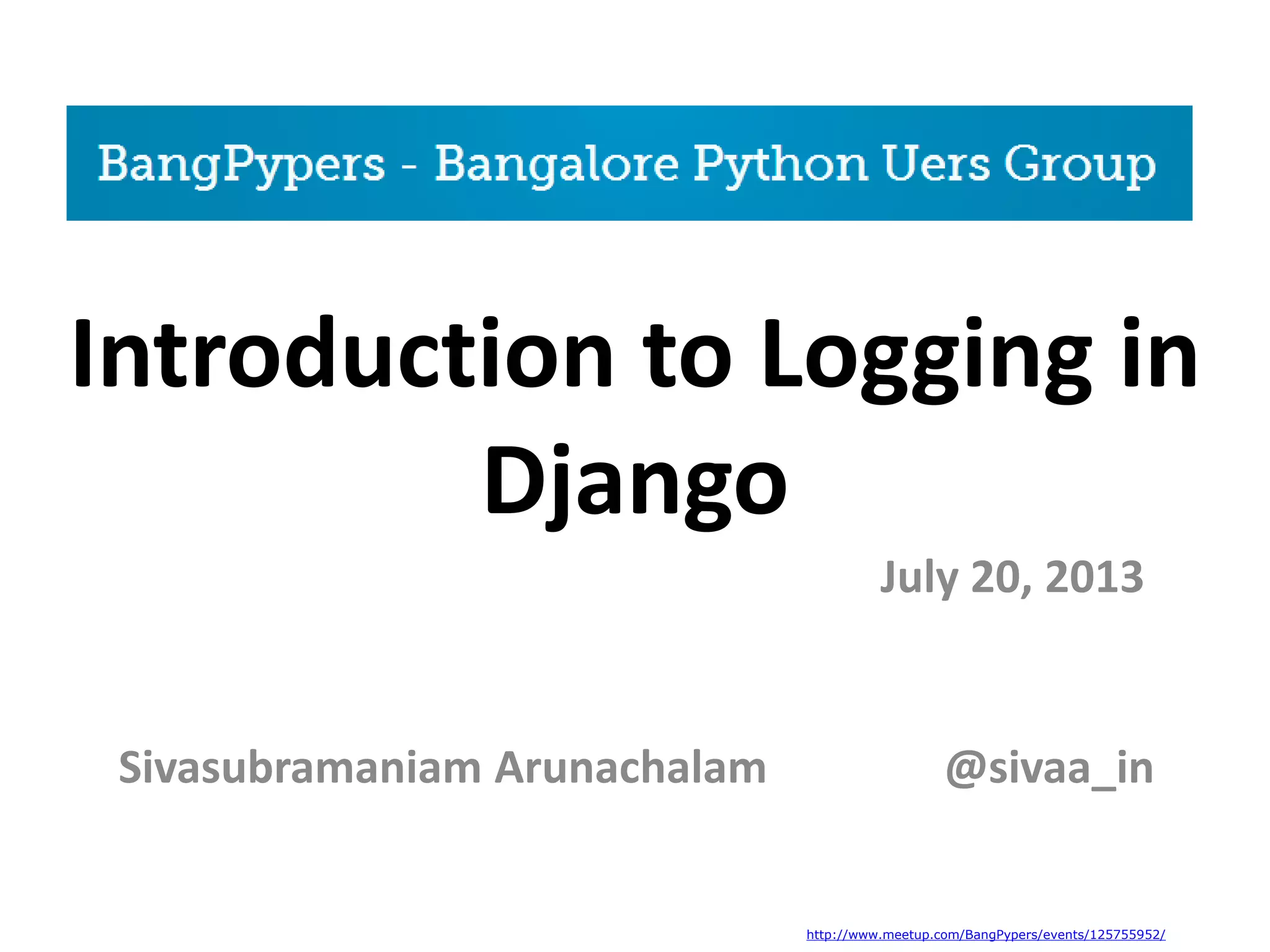 BangPypers - Bangalore Python Uers Group

Introduction to Logging in Django

July 20, 2013

Sivasubramaniam Arunachalam

@sivaa_in

http://www.meetup.com/BangPypers/events/125755952/